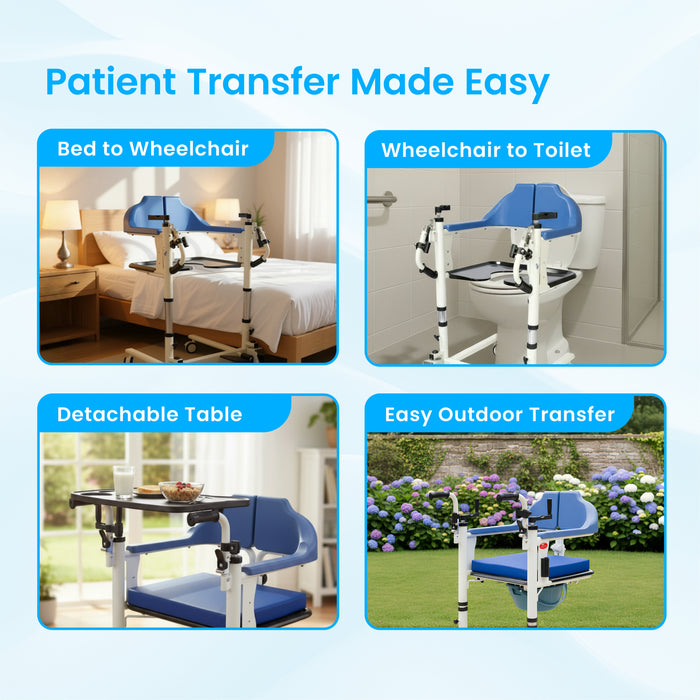 Patient Transfer Made Easy

Bed to Wheelchair

Wheelchair to Toilet

Detachable Table

Easy Outdoor Transfer